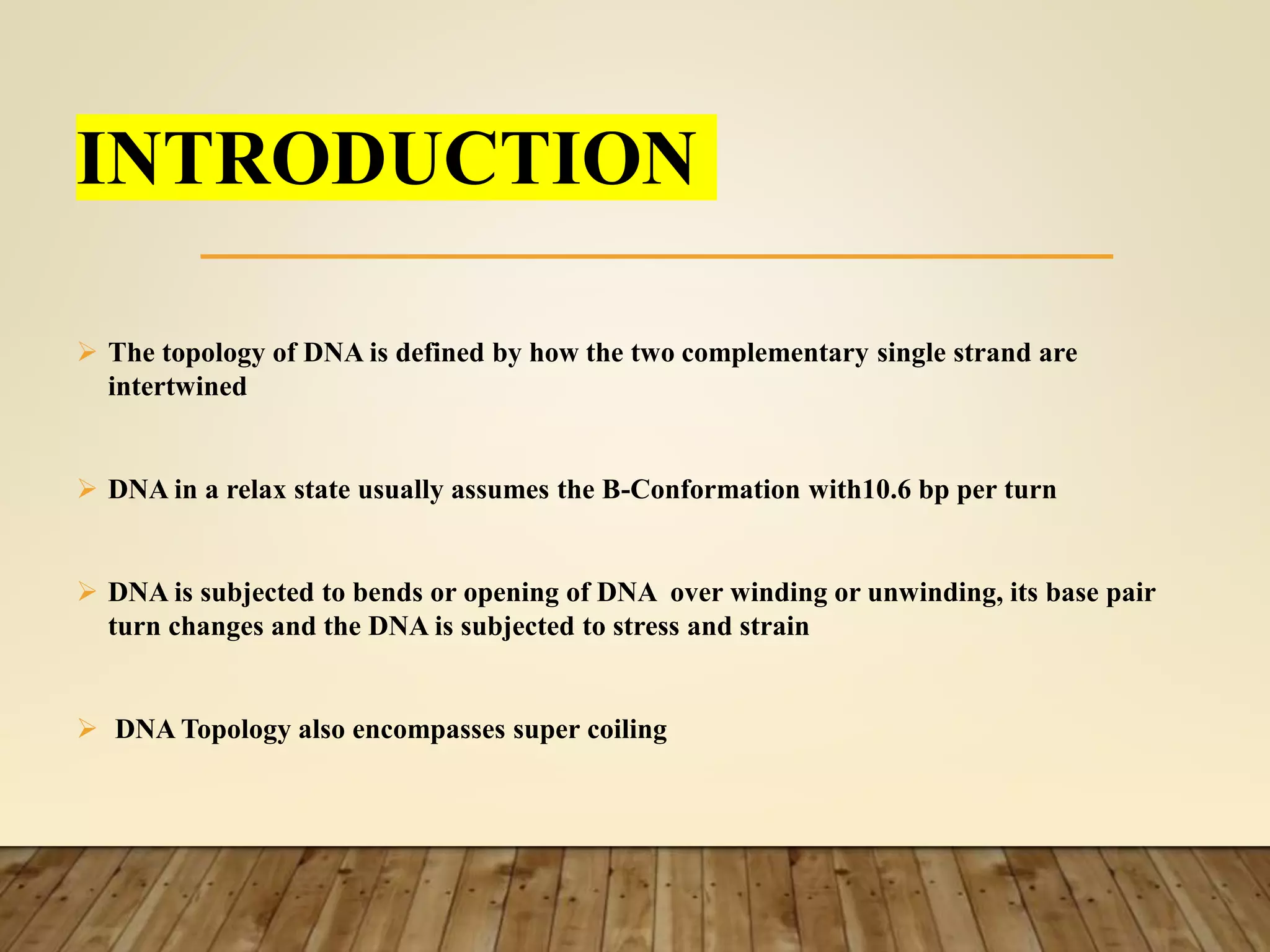 INTRODUCTION

➢ The topology of DNA is defined by how the two complementary single strand are intertwined

➢ DNA in a relax state usually assumes the B-Conformation with10.6 bp per turn

➢ DNA is subjected to bends or opening of DNA over winding or unwinding, its base pair turn changes and the DNA is subjected to stress and strain

➢ DNA Topology also encompasses super coiling